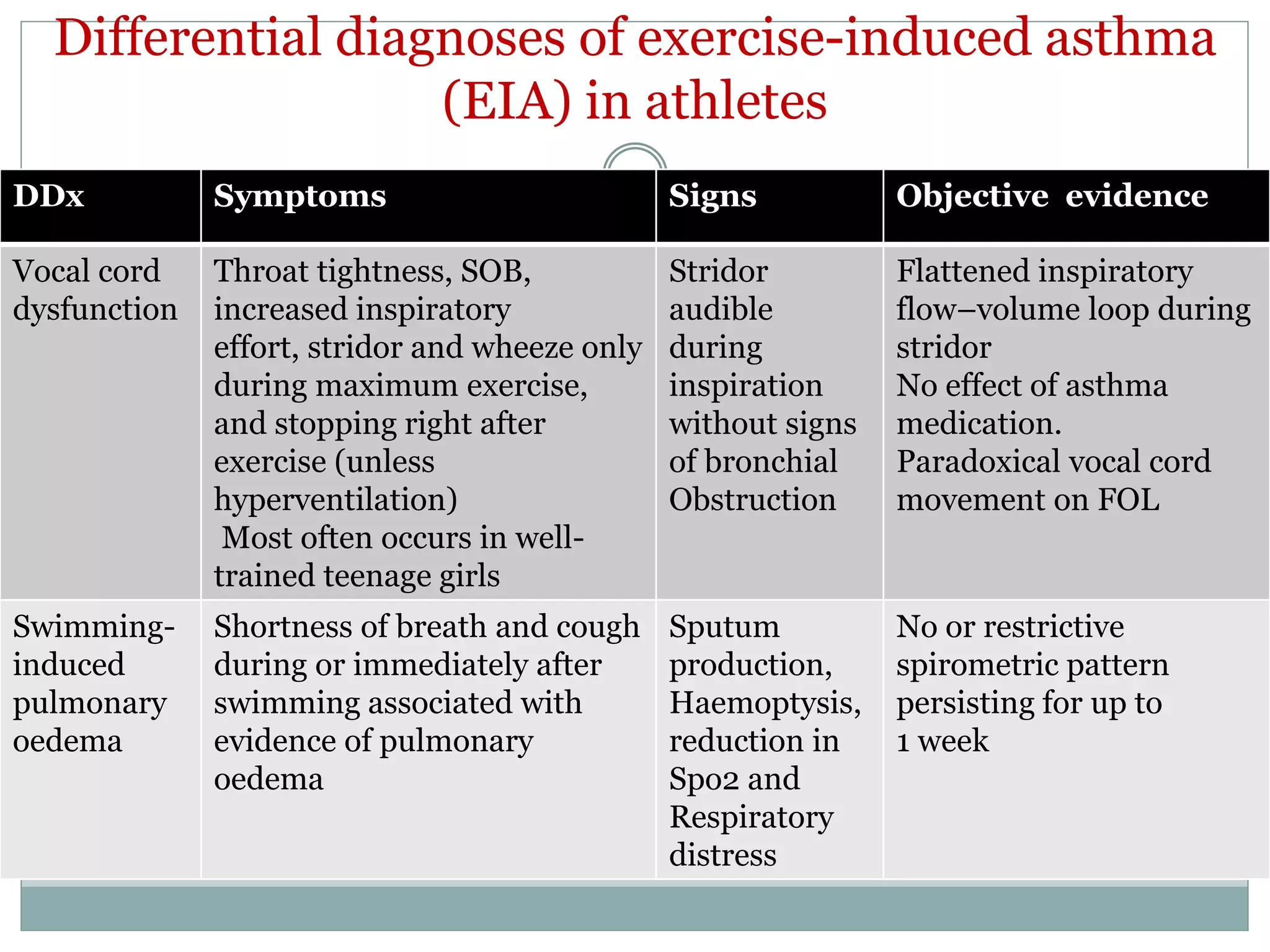 Differential diagnoses of exercise-induced asthma (EIA) in athletes

| DDx | Symptoms | Signs | Objective evidence |
|---|---|---|---|
| Vocal cord dysfunction | Throat tightness, SOB, increased inspiratory effort, stridor and wheeze only during maximum exercise, and stopping right after exercise (unless hyperventilation) Most often occurs in well-trained teenage girls | Stridor audible during inspiration without signs of bronchial Obstruction | Flattened inspiratory flow–volume loop during stridor No effect of asthma medication. Paradoxical vocal cord movement on FOL |
| Swimming-induced pulmonary oedema | Shortness of breath and cough during or immediately after swimming associated with evidence of pulmonary oedema | Sputum production, Haemoptysis, reduction in Spo2 and Respiratory distress | No or restrictive spirometric pattern persisting for up to 1 week |